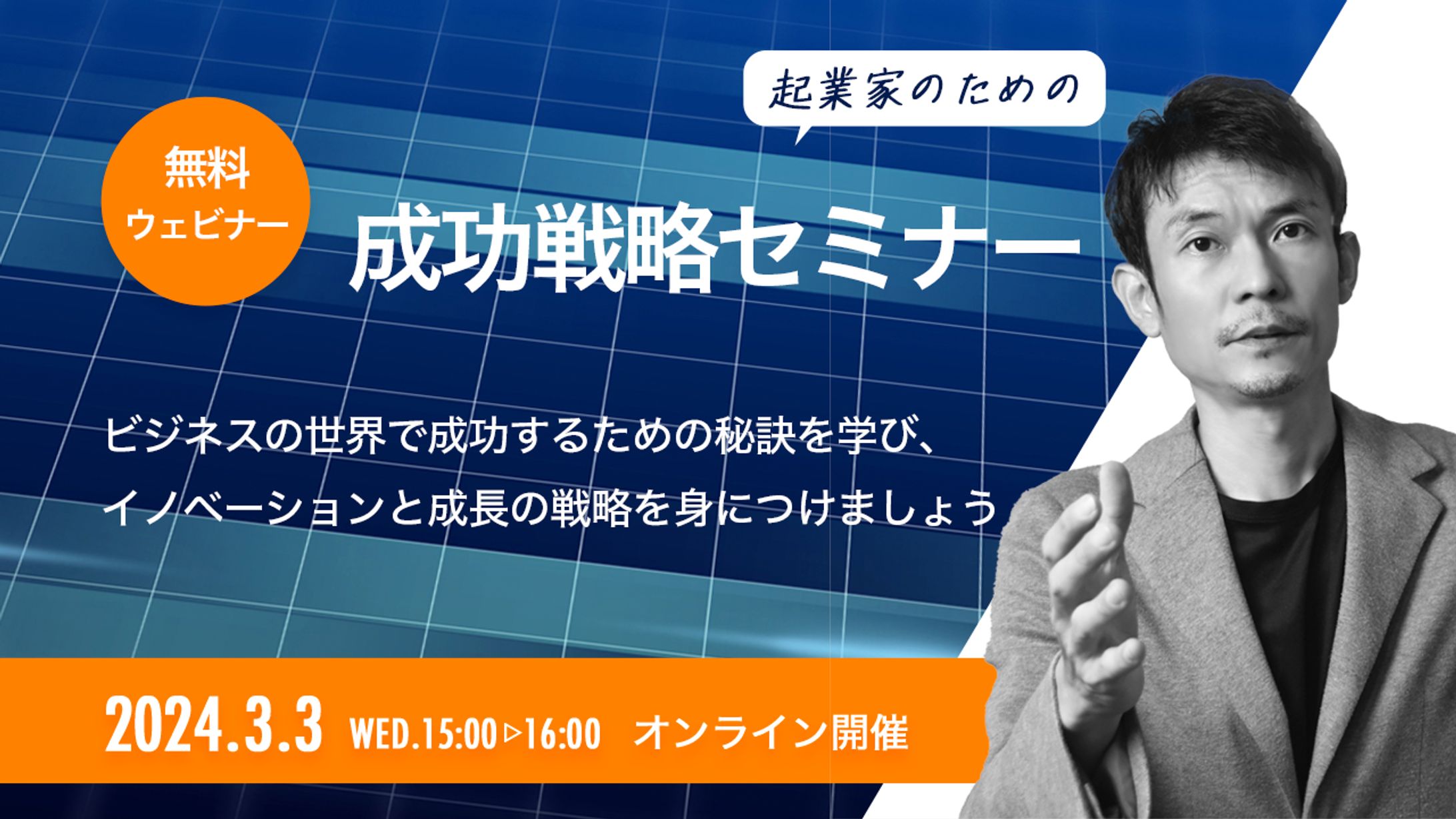 無料
ウェビナー

起業家のための

成功戦略セミナー

ビジネスの世界で成功するための秘訣を学び、
イノベーションと成長の戦略を身につけましょう

2024.3.3 WED.15:00▷16:00 オンライン開催